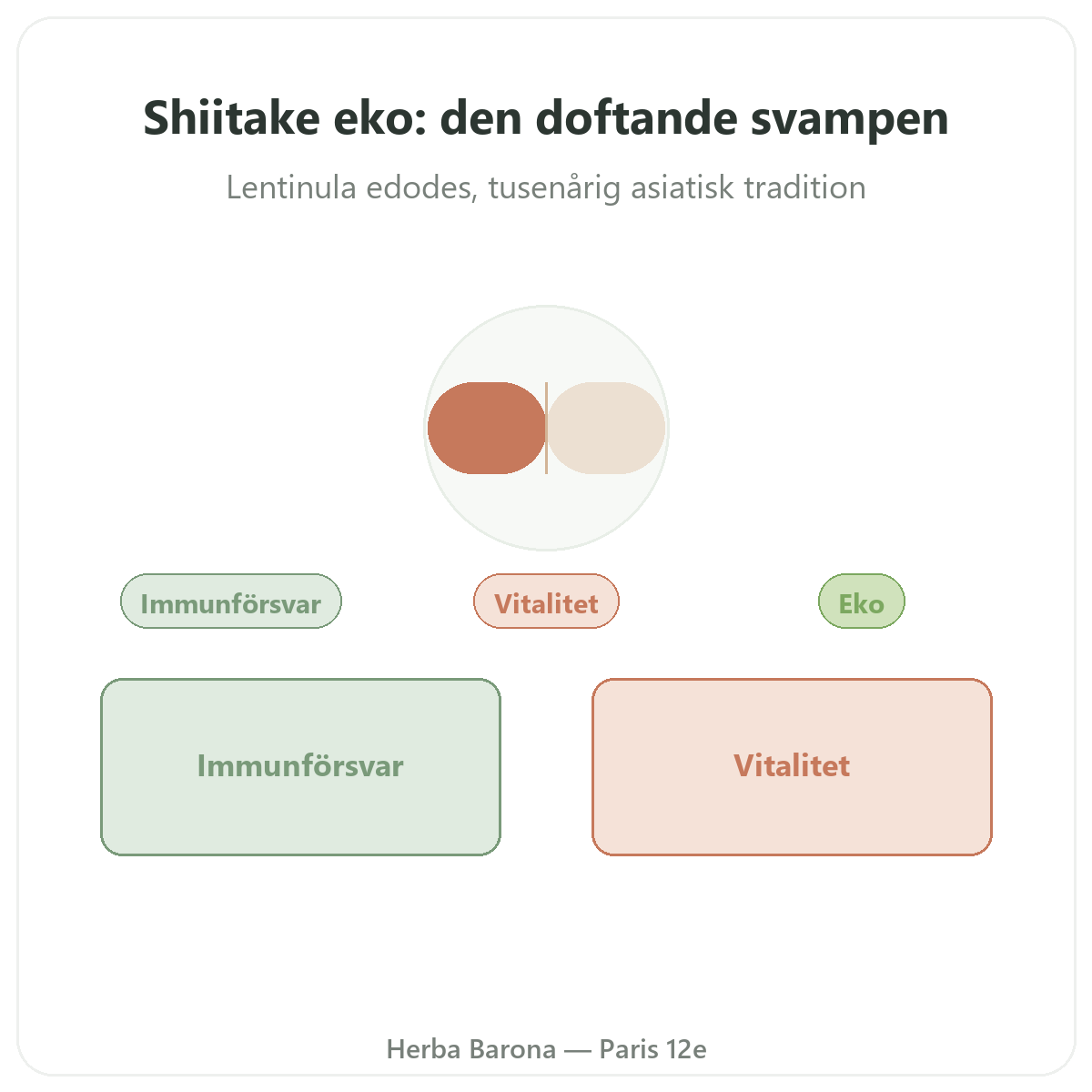 Shiitake eko: den doftande svampen

Lentinula edodes, tusenårig asiatisk tradition

Immunförsvar

Vitalitet

Eko

Immunförsvar

Vitalitet

Herba Barona — Paris 12e